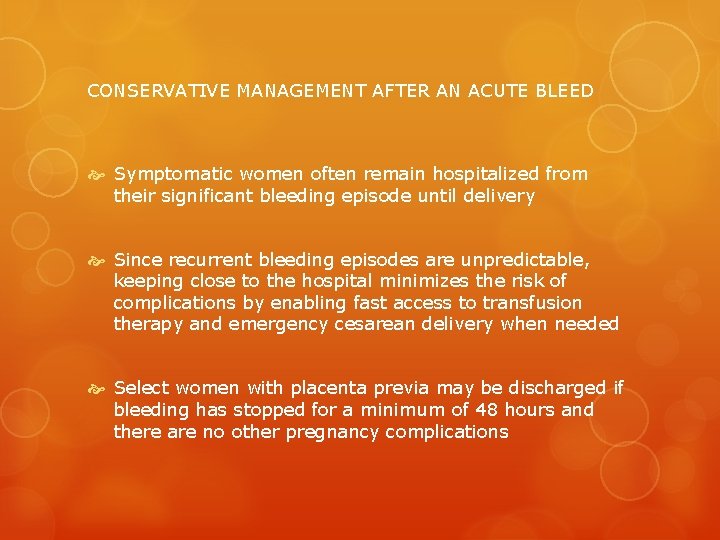 CONSERVATIVE MANAGEMENT AFTER AN ACUTE BLEED

Symptomatic women often remain hospitalized from their significant bleeding episode until delivery

Since recurrent bleeding episodes are unpredictable, keeping close to the hospital minimizes the risk of complications by enabling fast access to transfusion therapy and emergency cesarean delivery when needed

Select women with placenta previa may be discharged if bleeding has stopped for a minimum of 48 hours and there are no other pregnancy complications